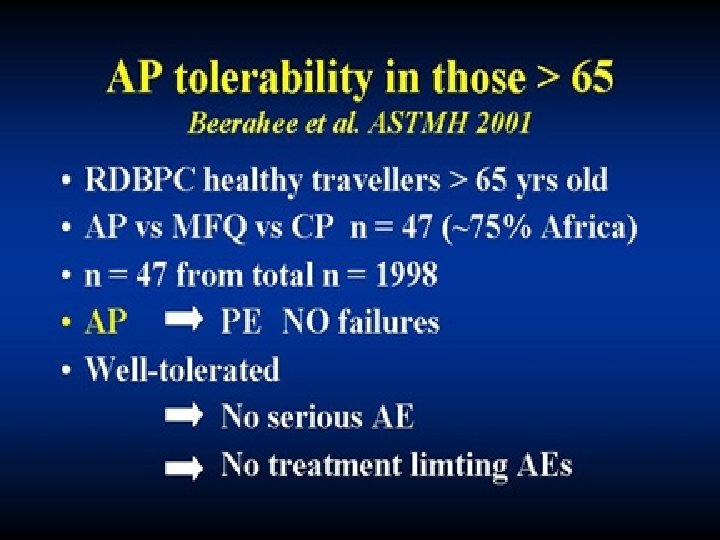 AP tolerability in those > 65

Beerahee et al. ASTMH 2001

• RDBPC healthy travellers > 65 yrs old
• AP vs MFQ vs CP n = 47 (~75% Africa)
• n = 47 from total n = 1998
• AP ➡ PE NO failures
• Well-tolerated
➡ No serious AE
➡ No treatment limting AEs